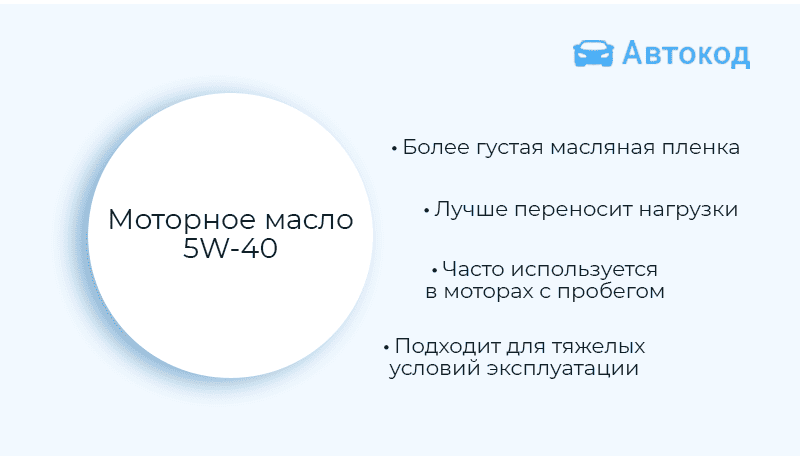 Автокод

Моторное масло 5W-40

• Более густая масляная пленка

• Лучше переносит нагрузки

• Часто используется в моторах с пробегом

• Подходит для тяжелых условий эксплуатации